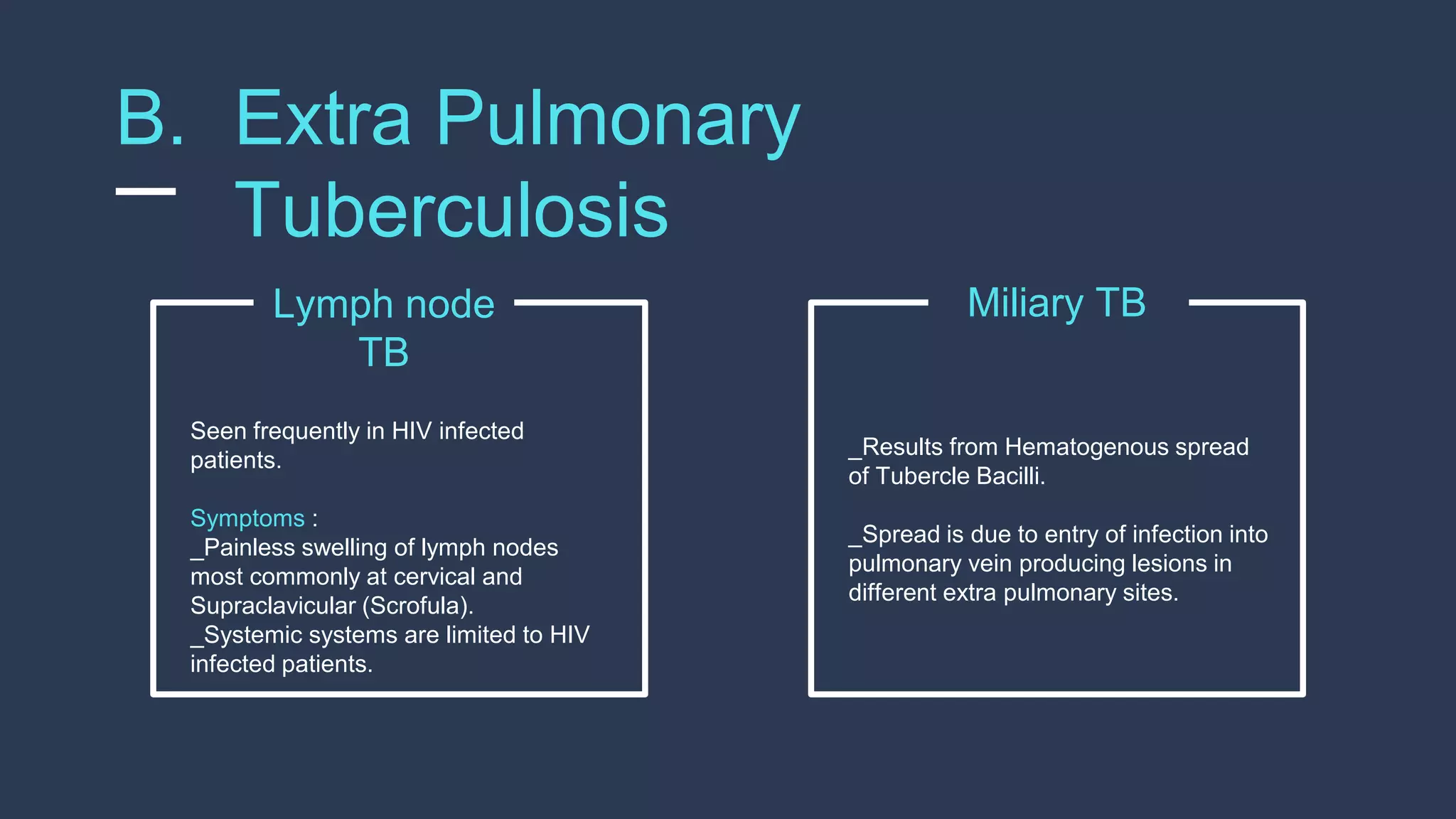 B. Extra Pulmonary Tuberculosis

Lymph node TB

Seen frequently in HIV infected patients.

Symptoms :
_Painless swelling of lymph nodes most commonly at cervical and Supraclavicular (Scrofula).
_Systemic systems are limited to HIV infected patients.

Miliary TB

_Results from Hematogenous spread of Tubercle Bacilli.

_Spread is due to entry of infection into pulmonary vein producing lesions in different extra pulmonary sites.